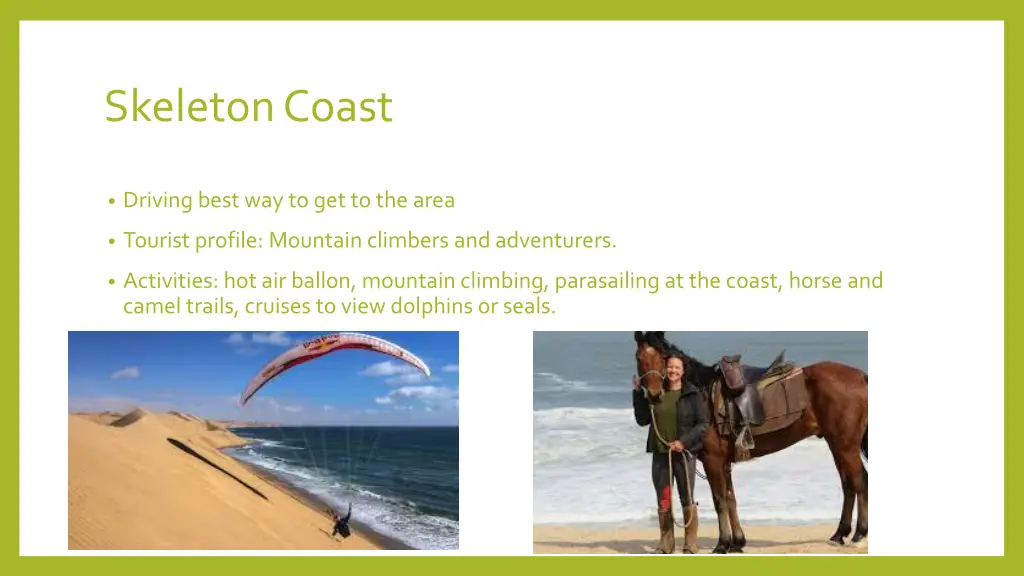 Skeleton Coast

• Driving best way to get to the area
• Tourist profile: Mountain climbers and adventurers.
• Activities: hot air ballon, mountain climbing, parasailing at the coast, horse and camel trails, cruises to view dolphins or seals.